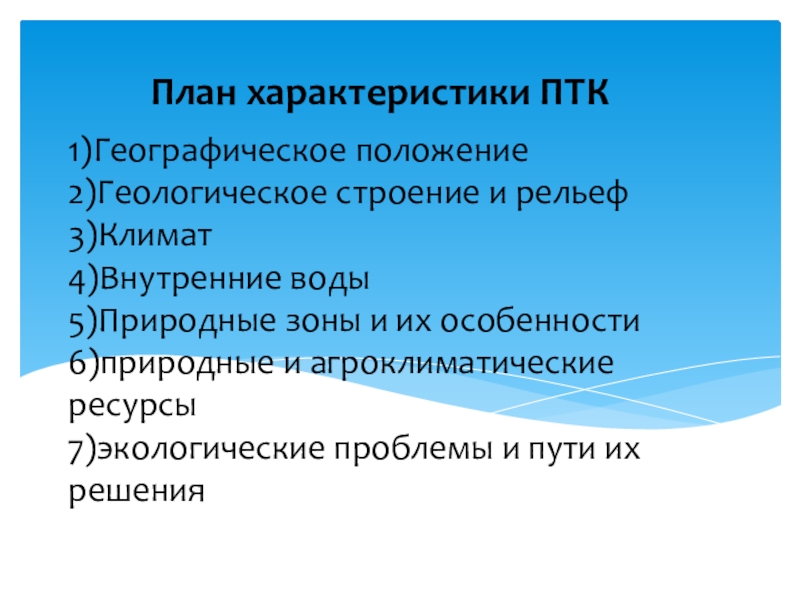 План характеристики ПТК

1)Географическое положение
2)Геологическое строение и рельеф
3)Климат
4)Внутренние воды
5)Природные зоны и их особенности
6)природные и агроклиматические ресурсы
7)экологические проблемы и пути их решения